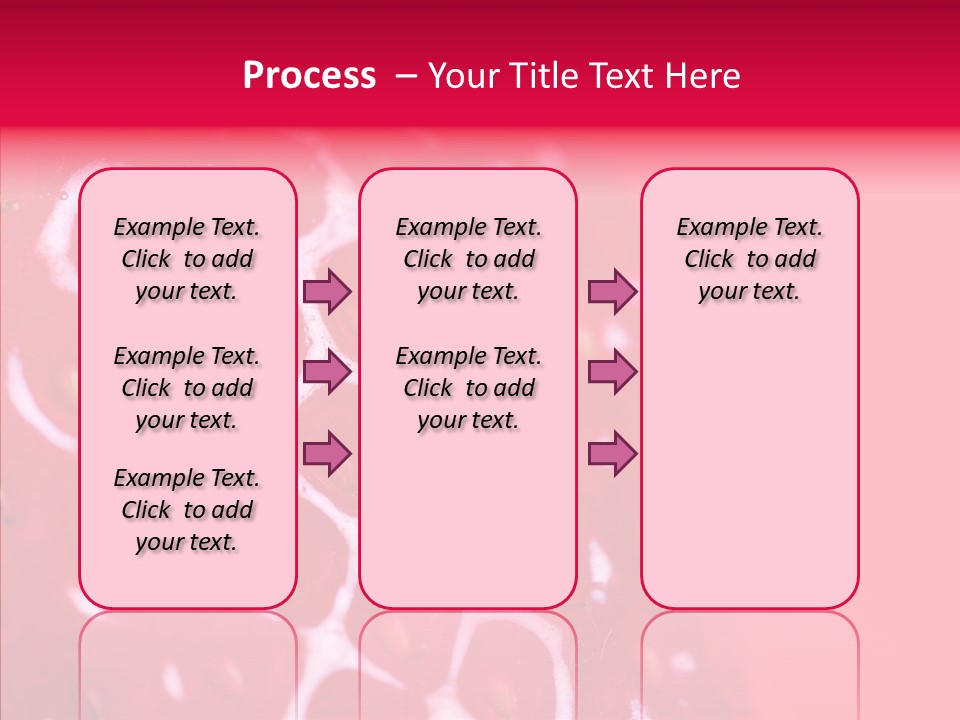 Process – Your Title Text Here

Example Text. Click to add your text.

Example Text. Click to add your text.

Example Text. Click to add your text.

Example Text. Click to add your text.

Example Text. Click to add your text.

Example Text. Click to add your text.